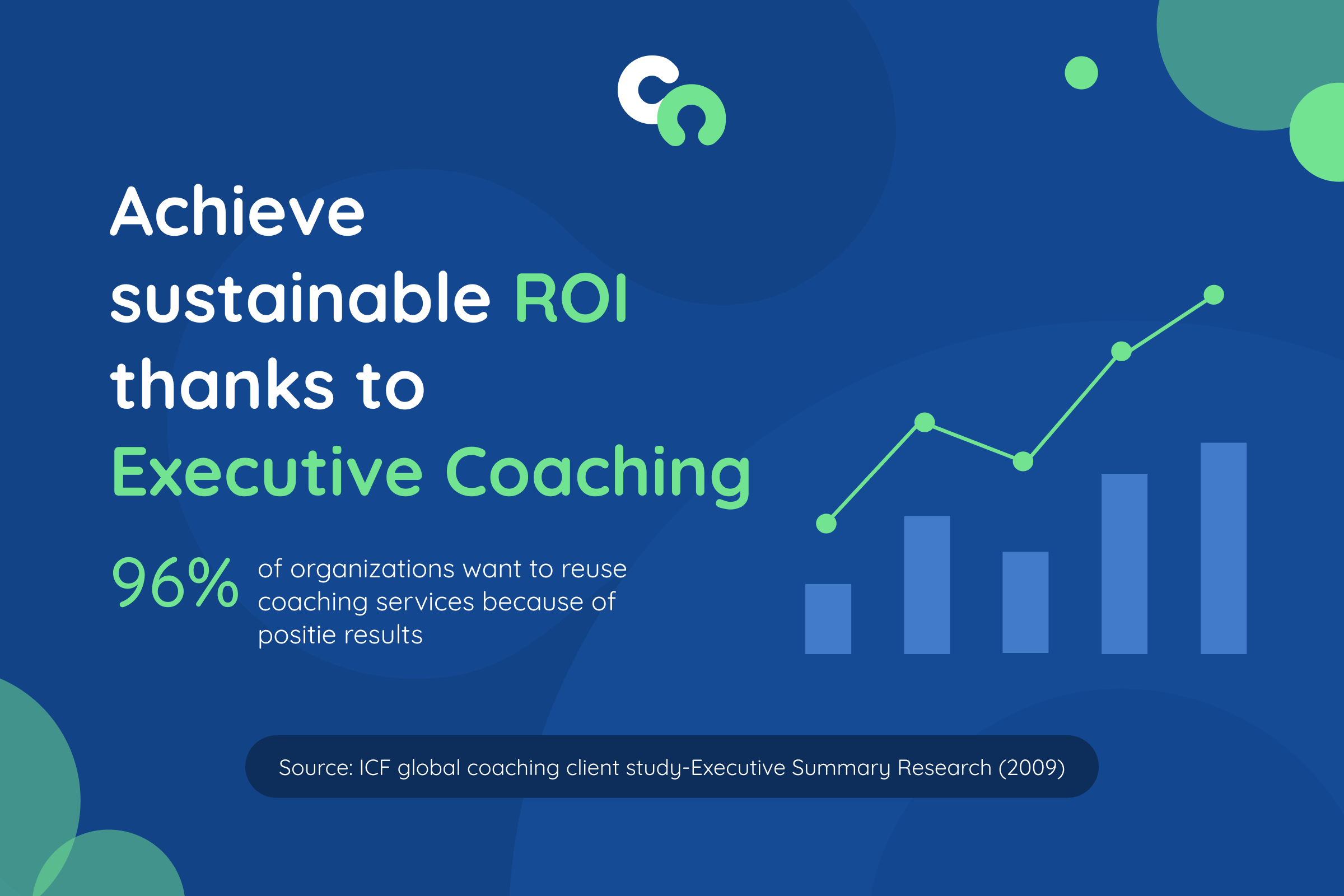 Achieve sustainable ROI thanks to Executive Coaching

96% of organizations want to reuse coaching services because of positie results

Source: ICF global coaching client study-Executive Summary Research (2009)